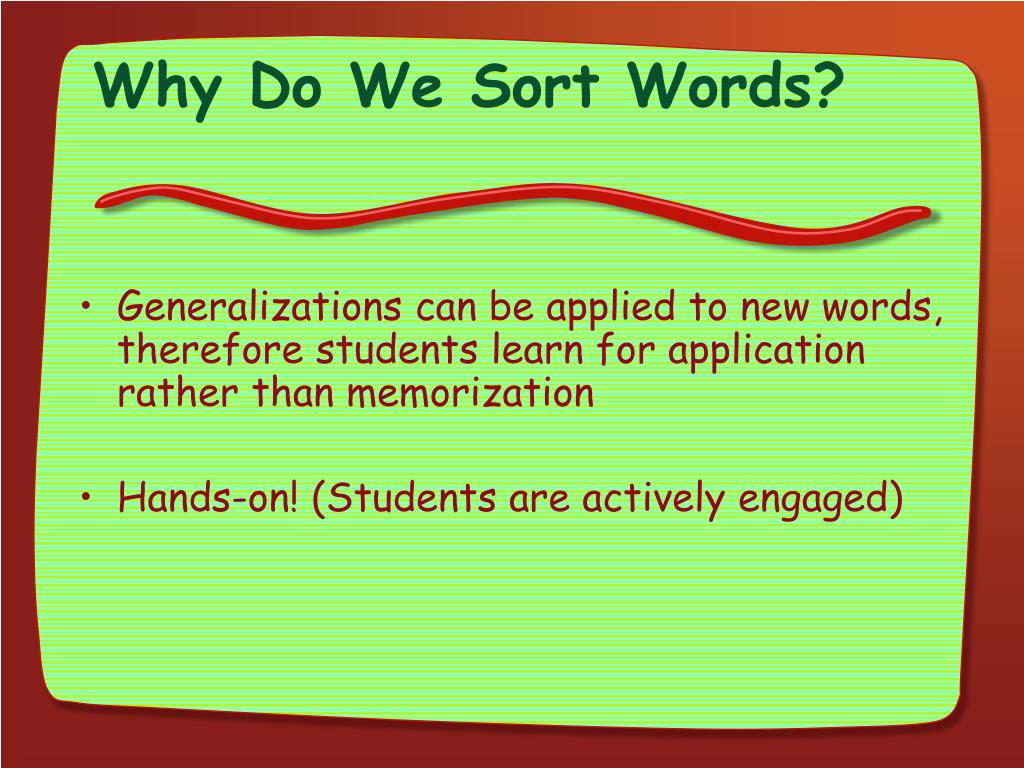 Why Do We Sort Words?

• Generalizations can be applied to new words, therefore students learn for application rather than memorization

• Hands-on! (Students are actively engaged)